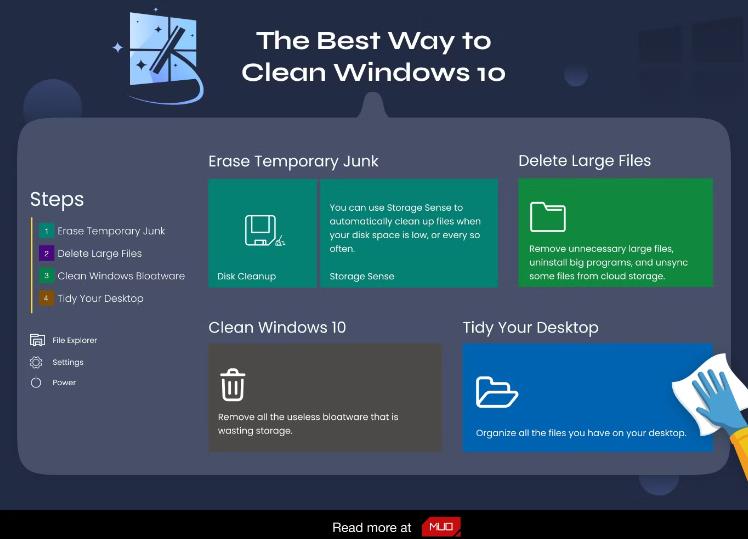 The Best Way to Clean Windows 10

Steps

1 Erase Temporary Junk
2 Delete Large Files
3 Clean Windows Bloatware
4 Tidy Your Desktop

File Explorer
Settings
Power

Erase Temporary Junk

Disk Cleanup

You can use Storage Sense to automatically clean up files when your disk space is low, or every so often.

Storage Sense

Delete Large Files

Remove unnecessary large files, uninstall big programs, and unsync some files from cloud storage.

Clean Windows 10

Remove all the useless bloatware that is wasting storage.

Tidy Your Desktop

Organize all the files you have on your desktop.

Read more at MUO